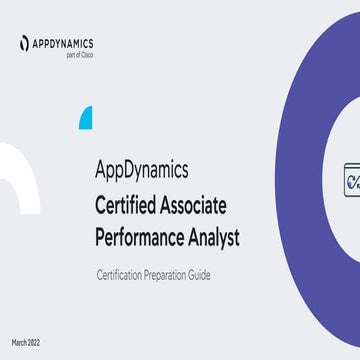 APPDYNAMICS
part of Cisco

AppDynamics
Certified Associate Performance Analyst

Certification Preparation Guide

March 2022